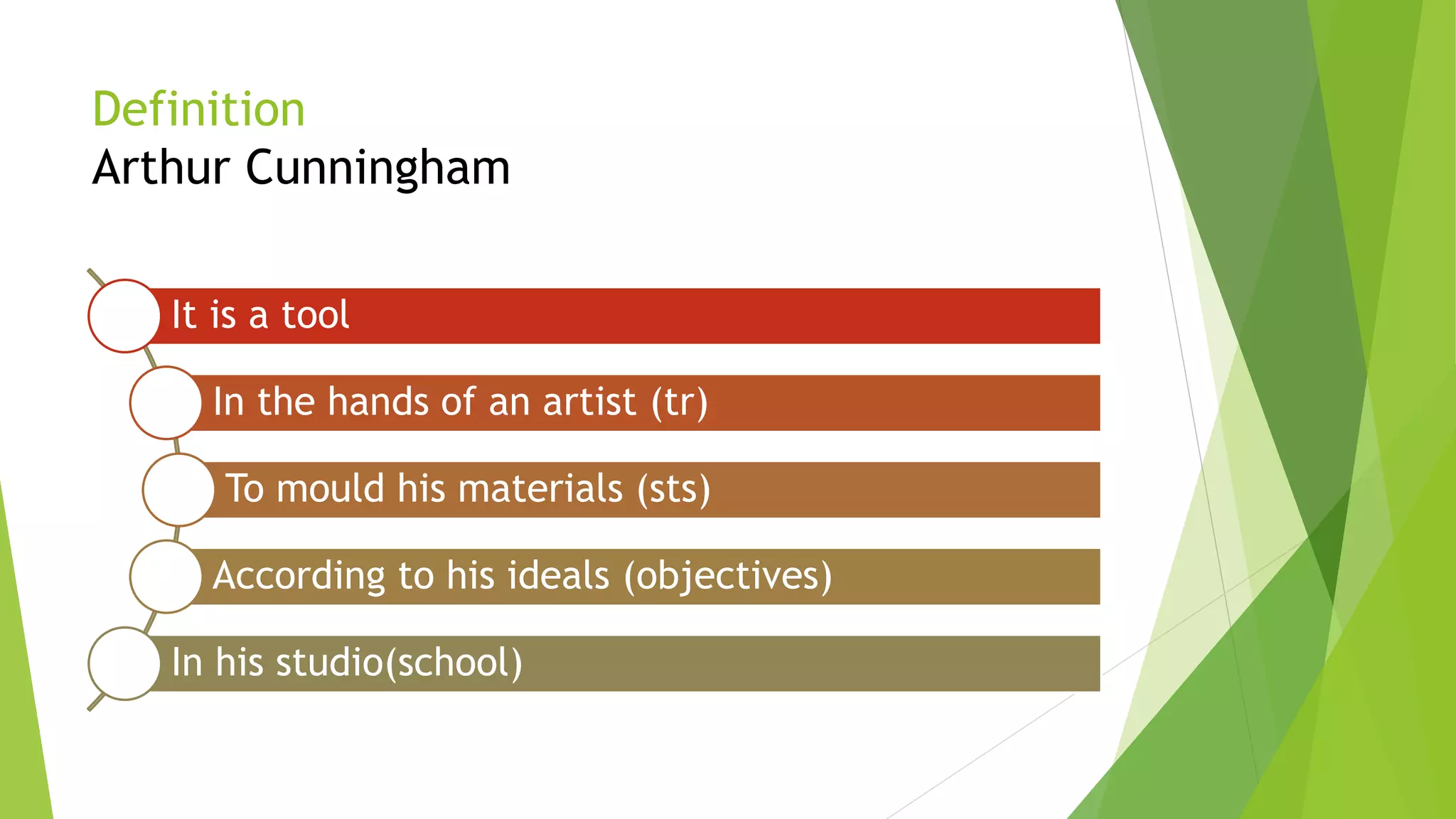 Definition
Arthur Cunningham

It is a tool

In the hands of an artist (tr)

To mould his materials (sts)

According to his ideals (objectives)

In his studio(school)